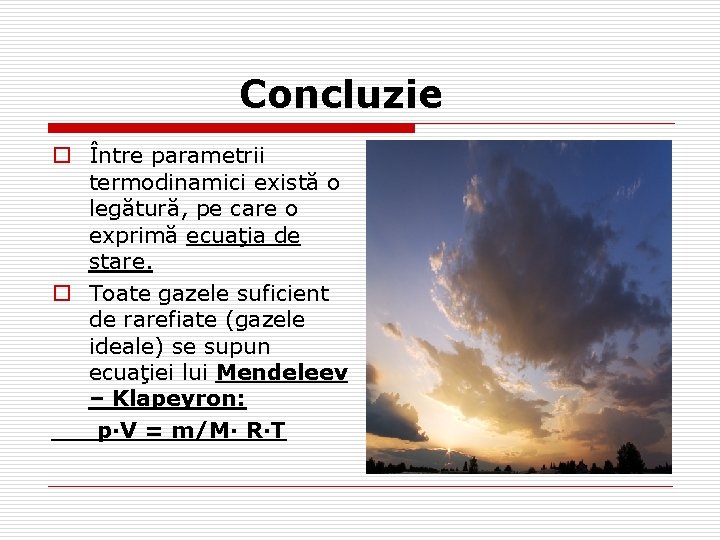 Concluzie

Între parametrii termodinamici există o legătură, pe care o exprimă ecuaţia de stare.

Toate gazele suficient de rarefiate (gazele ideale) se supun ecuaţiei lui Mendeleev – Klapeyron:

$p \cdot V = m/M \cdot R \cdot T$